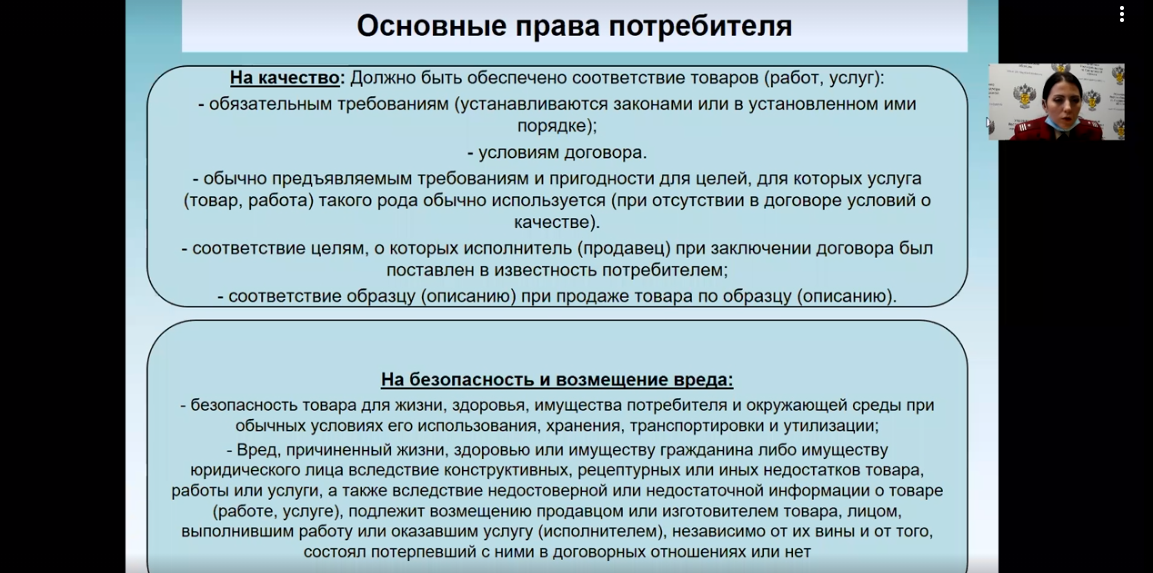 Основные права потребителя

На качество: Должно быть обеспечено соответствие товаров (работ, услуг):
- обязательным требованиям (устанавливаются законами или в установленном ими порядке);
- условиям договора.
- обычно предъявляемым требованиям и пригодности для целей, для которых услуга (товар, работа) такого рода обычно используется (при отсутствии в договоре условий о качестве).
- соответствие целям, о которых исполнитель (продавец) при заключении договора был поставлен в известность потребителем;
- соответствие образцу (описанию) при продаже товара по образцу (описанию).

На безопасность и возмещение вреда:
- безопасность товара для жизни, здоровья, имущества потребителя и окружающей среды при обычных условиях его использования, хранения, транспортировки и утилизации;
- Вред, причиненный жизни, здоровью или имуществу гражданина либо имуществу юридического лица вследствие конструктивных, рецептурных или иных недостатков товара, работы или услуги, а также вследствие недостоверной или недостаточной информации о товаре (работе, услуге), подлежит возмещению продавцом или изготовителем товара, лицом, выполнившим работу или оказавшим услугу (исполнителем), независимо от их вины и от того, состоял потерпевший с ними в договорных отношениях или нет